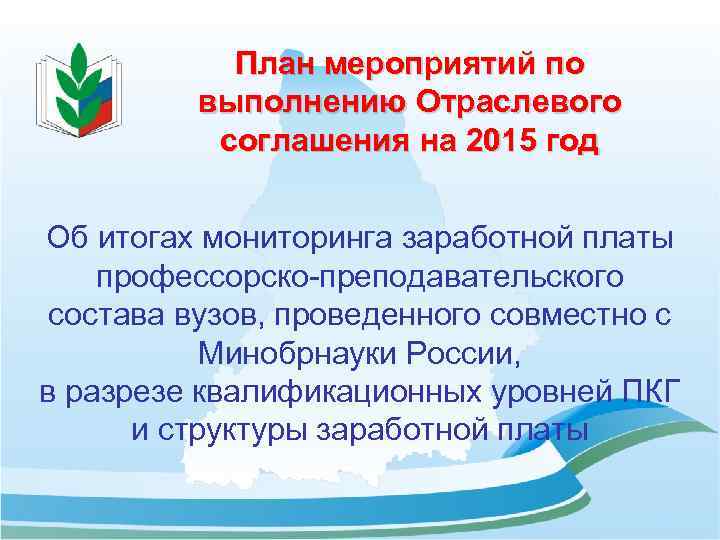 План мероприятий по выполнению Отраслевого соглашения на 2015 год

Об итогах мониторинга заработной платы профессорско-преподавательского состава вузов, проведенного совместно с Минобрнауки России, в разрезе квалификационных уровней ПКГ и структуры заработной платы